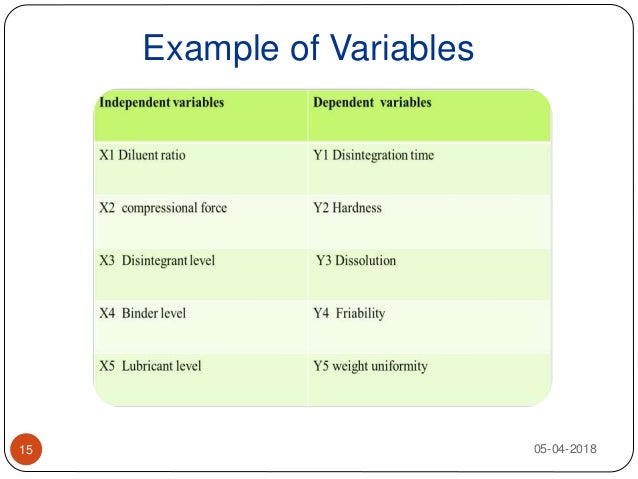 Example of Variables

| Independent variables | Dependent variables |
|---|---|
| X1 Diluent ratio | Y1 Disintegration time |
| X2 compressional force | Y2 Hardness |
| X3 Disintegrant level | Y3 Dissolution |
| X4 Binder level | Y4 Friability |
| X5 Lubricant level | Y5 weight uniformity |

15

05-04-2018